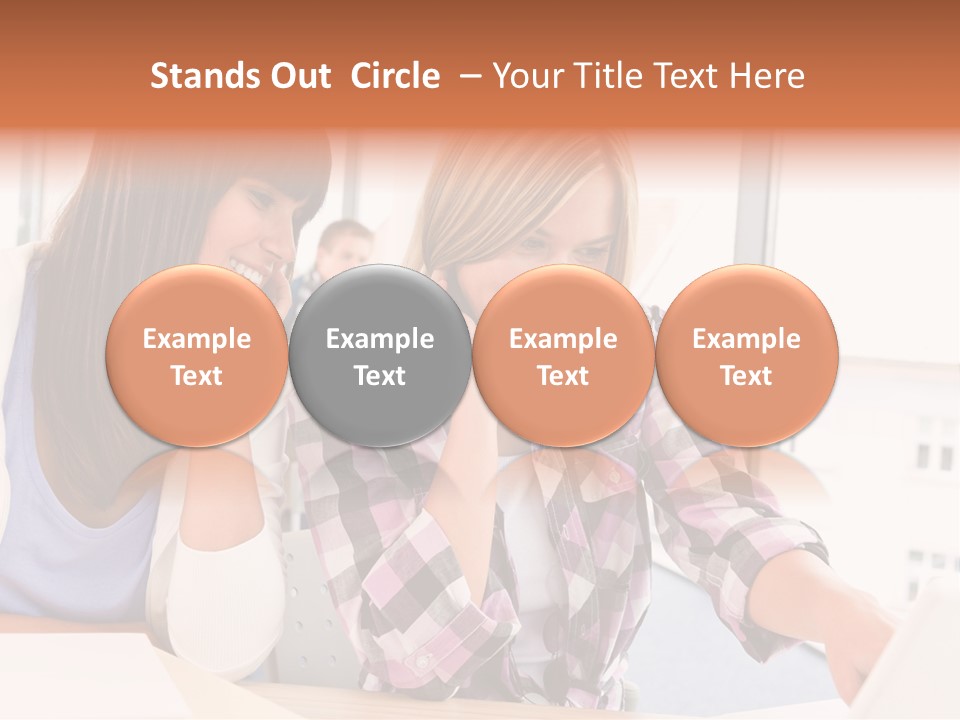 Stands Out Circle – Your Title Text Here

Example Text

Example Text

Example Text

Example Text